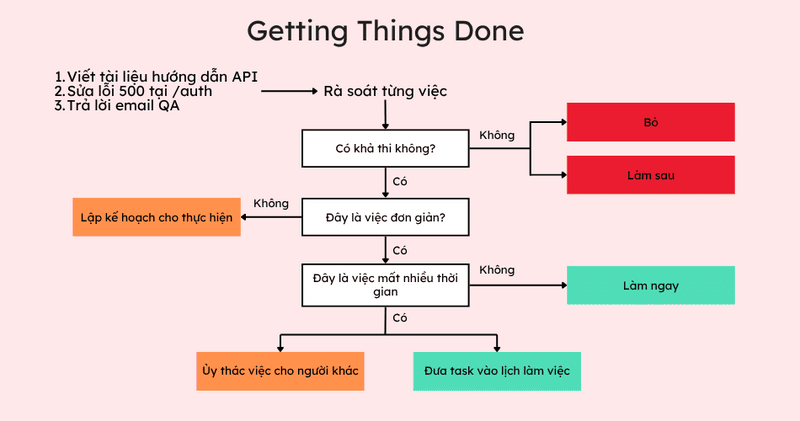 Getting Things Done

1. Viết tài liệu hướng dẫn API
2. Sửa lỗi 500 tại /auth
3. Trả lời email QA

Rà soát từng việc

Có khả thi không?

Không

Bỏ

Làm sau

Có

Đây là việc đơn giản?

Không

Lập kế hoạch cho thực hiện

Có

Đây là việc mất nhiều thời gian

Không

Làm ngay

Có

Ủy thác việc cho người khác

Đưa task vào lịch làm việc